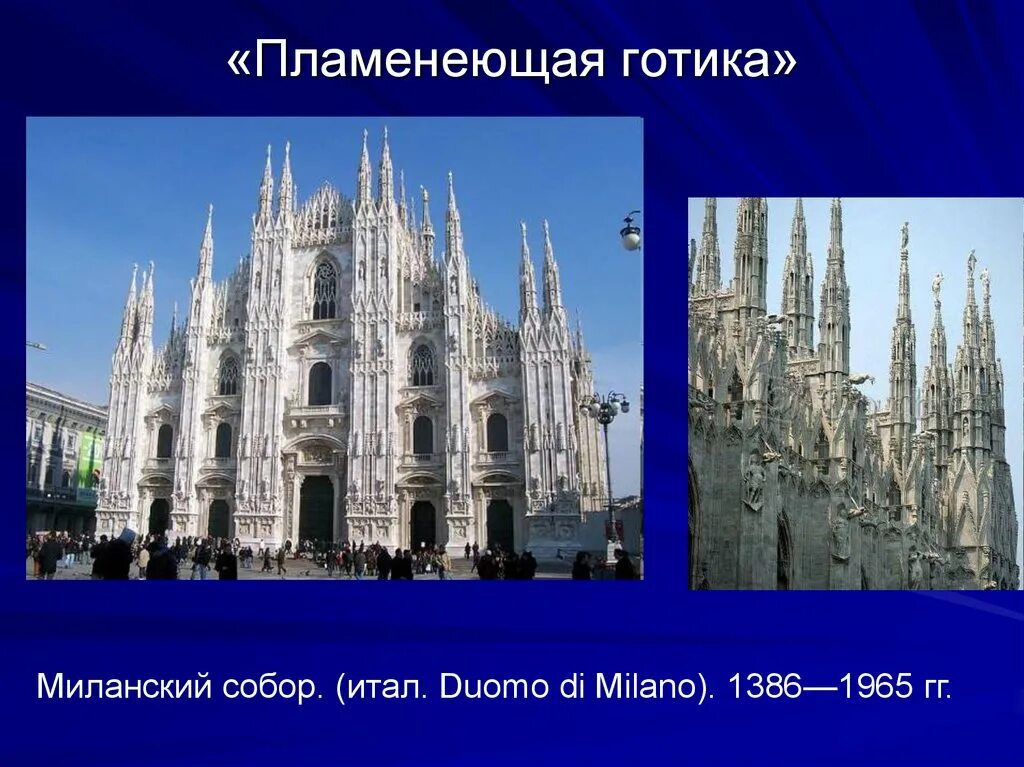 «Пламенеющая готика»

Миланский собор. (итал. Duomo di Milano). 1386—1965 гг.